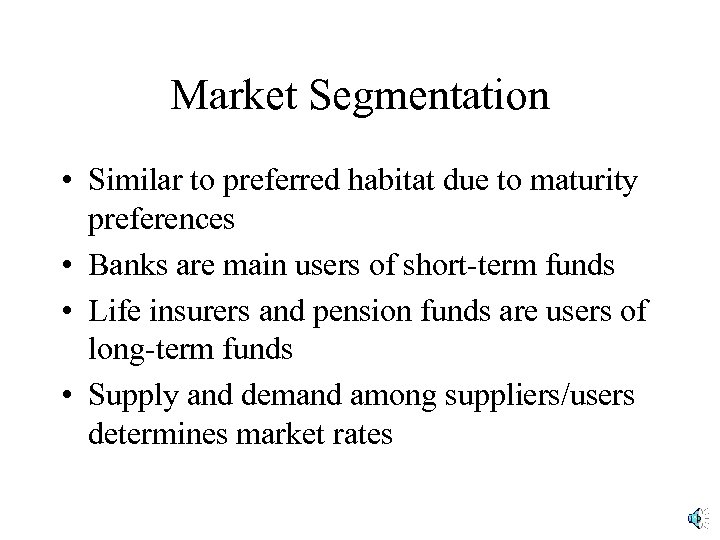 Market Segmentation

• Similar to preferred habitat due to maturity preferences
• Banks are main users of short-term funds
• Life insurers and pension funds are users of long-term funds
• Supply and demand among suppliers/users determines market rates